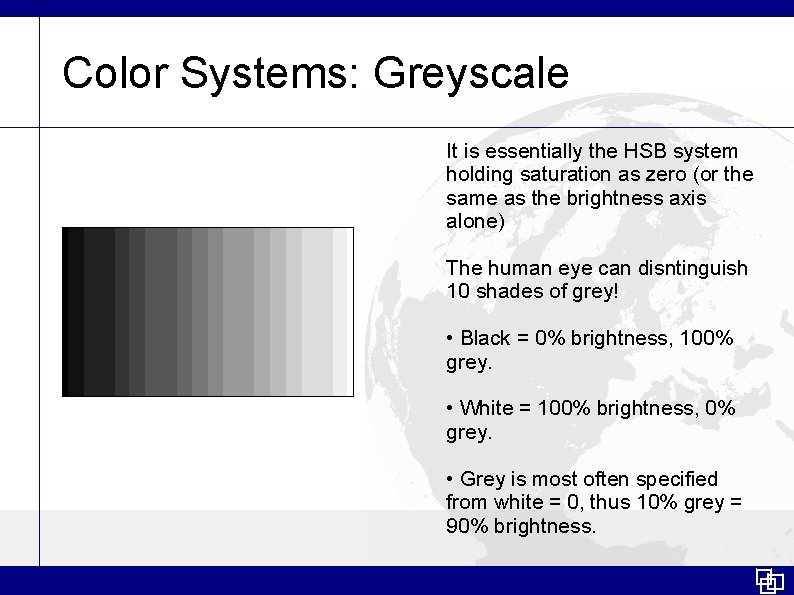 Color Systems: Greyscale

It is essentially the HSB system holding saturation as zero (or the same as the brightness axis alone)

The human eye can disntinguish 10 shades of grey!

• Black = 0% brightness, 100% grey.

• White = 100% brightness, 0% grey.

• Grey is most often specified from white = 0, thus 10% grey = 90% brightness.